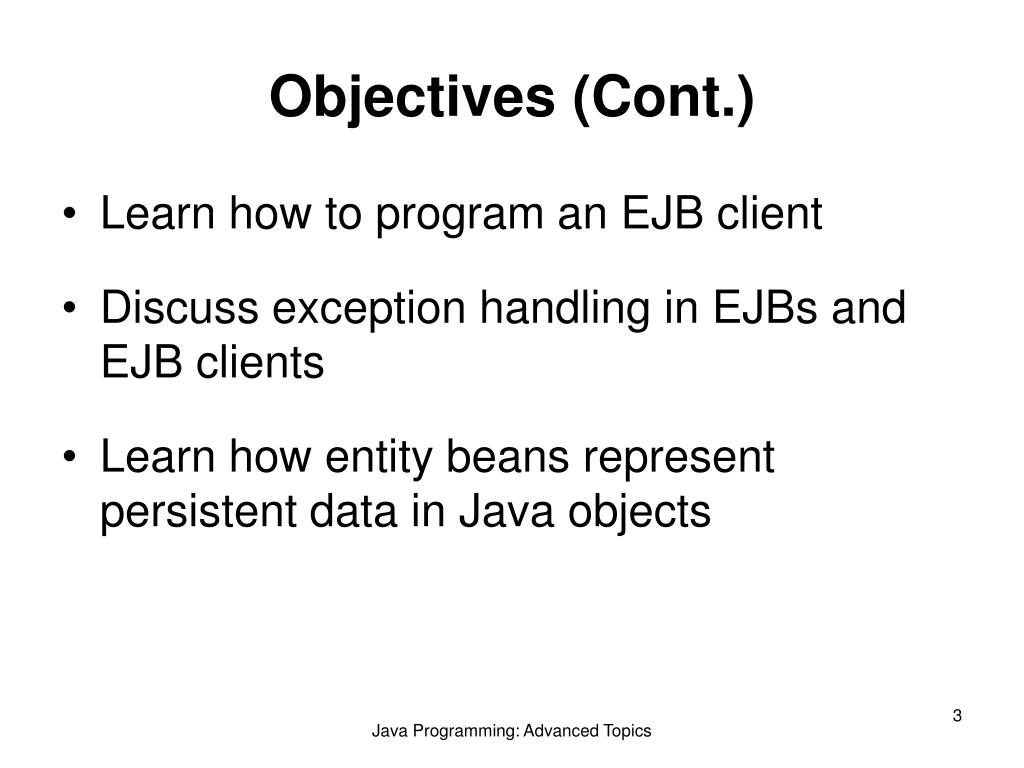 Objectives (Cont.)

• Learn how to program an EJB client

• Discuss exception handling in EJBs and EJB clients

• Learn how entity beans represent persistent data in Java objects

3

Java Programming: Advanced Topics